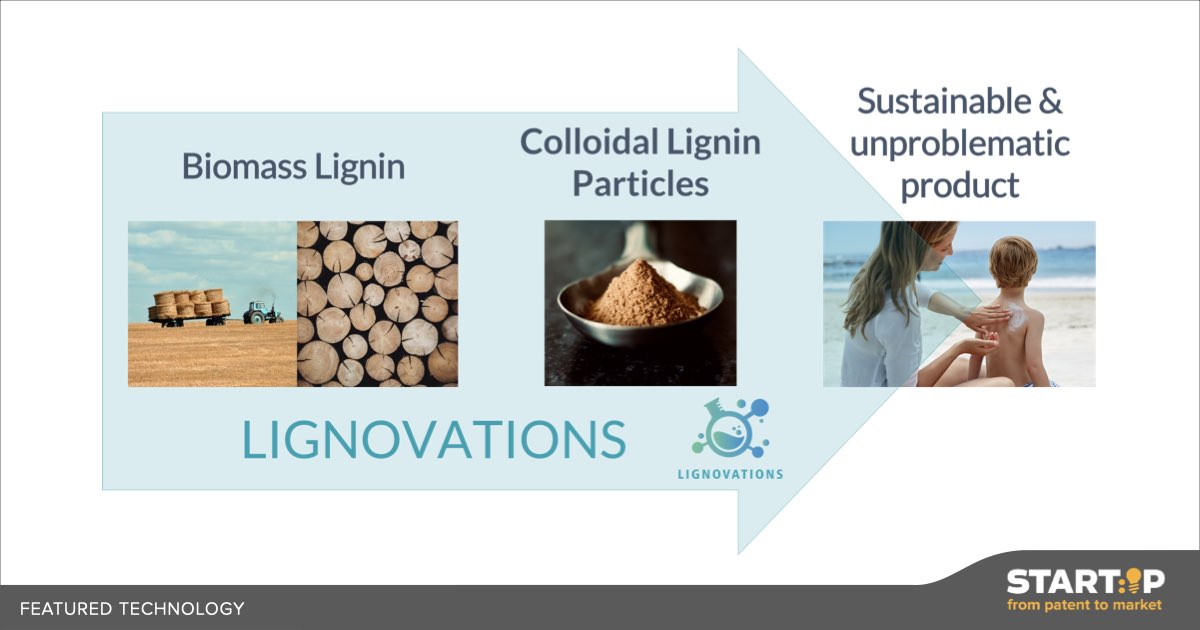 Biomass Lignin

Colloidal Lignin Particles

Sustainable & unproblematic product

LIGNOVATIONS

LIGNOVATIONS

FEATURED TECHNOLOGY

STARTUP
from patent to market